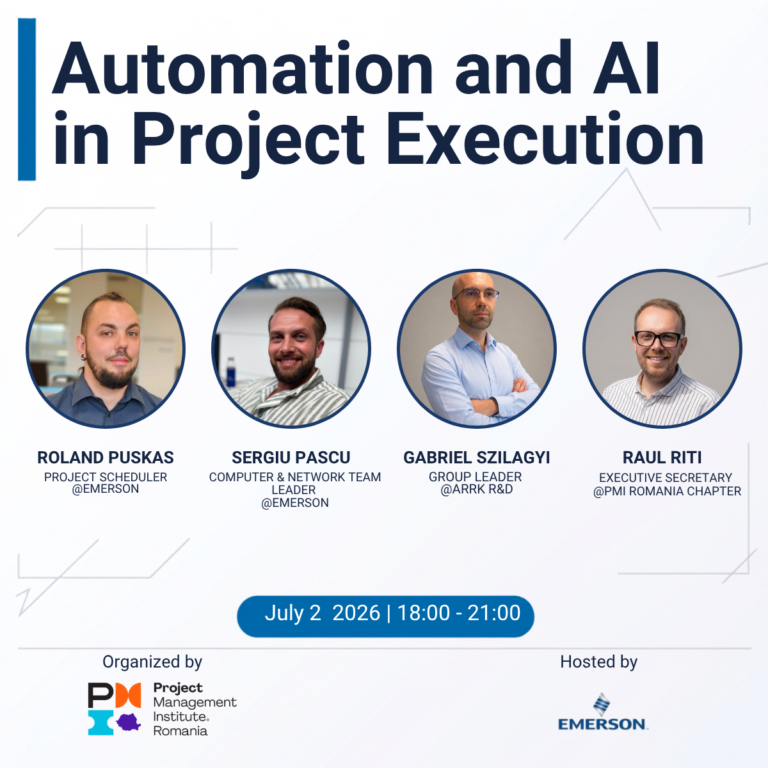 Automation and AI in Project Execution

ROLAND PUSKAS
PROJECT SCHEDULER
@EMERSON

SERGIU PASCU
COMPUTER & NETWORK TEAM LEADER
@EMERSON

GABRIEL SZILAGYI
GROUP LEADER
@ARRK R&D

RAUL RITI
EXECUTIVE SECRETARY
@PMI ROMANIA CHAPTER

July 2 2026 | 18:00 - 21:00

Organized by

PMI Project Management Institute. Romania

Hosted by

EMERSON.